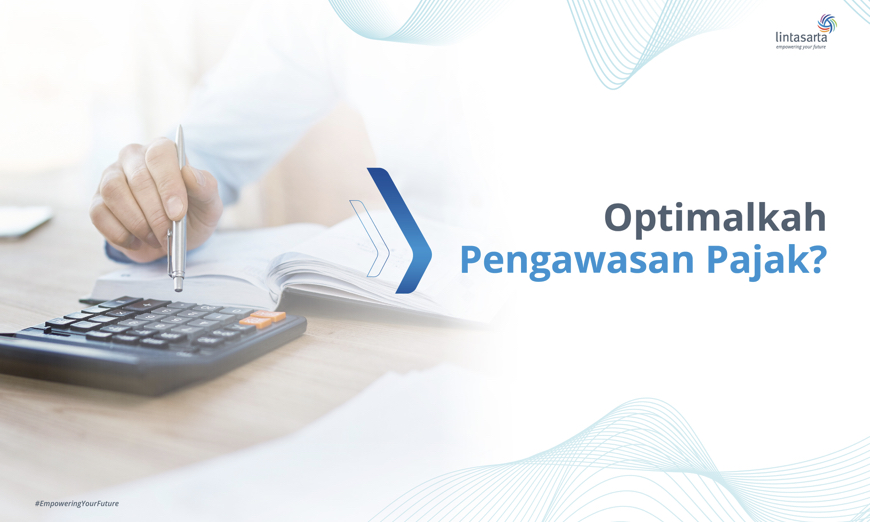 lintasarta
empowering your future

Optimalkah
Pengawasan Pajak?

#EmpoweringYourFuture